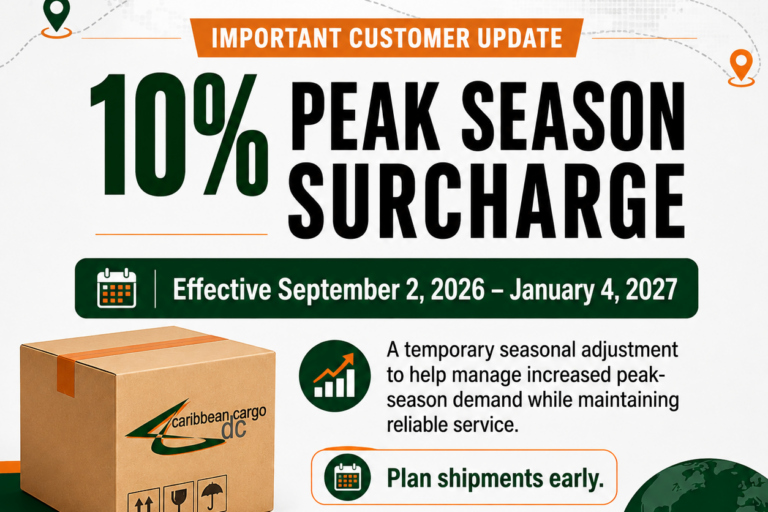 IMPORTANT CUSTOMER UPDATE

10% PEAK SEASON SURCHARGE

Effective September 2, 2026 – January 4, 2027

caribbean cargo dc

A temporary seasonal adjustment to help manage increased peak-season demand while maintaining reliable service.

Plan shipments early.